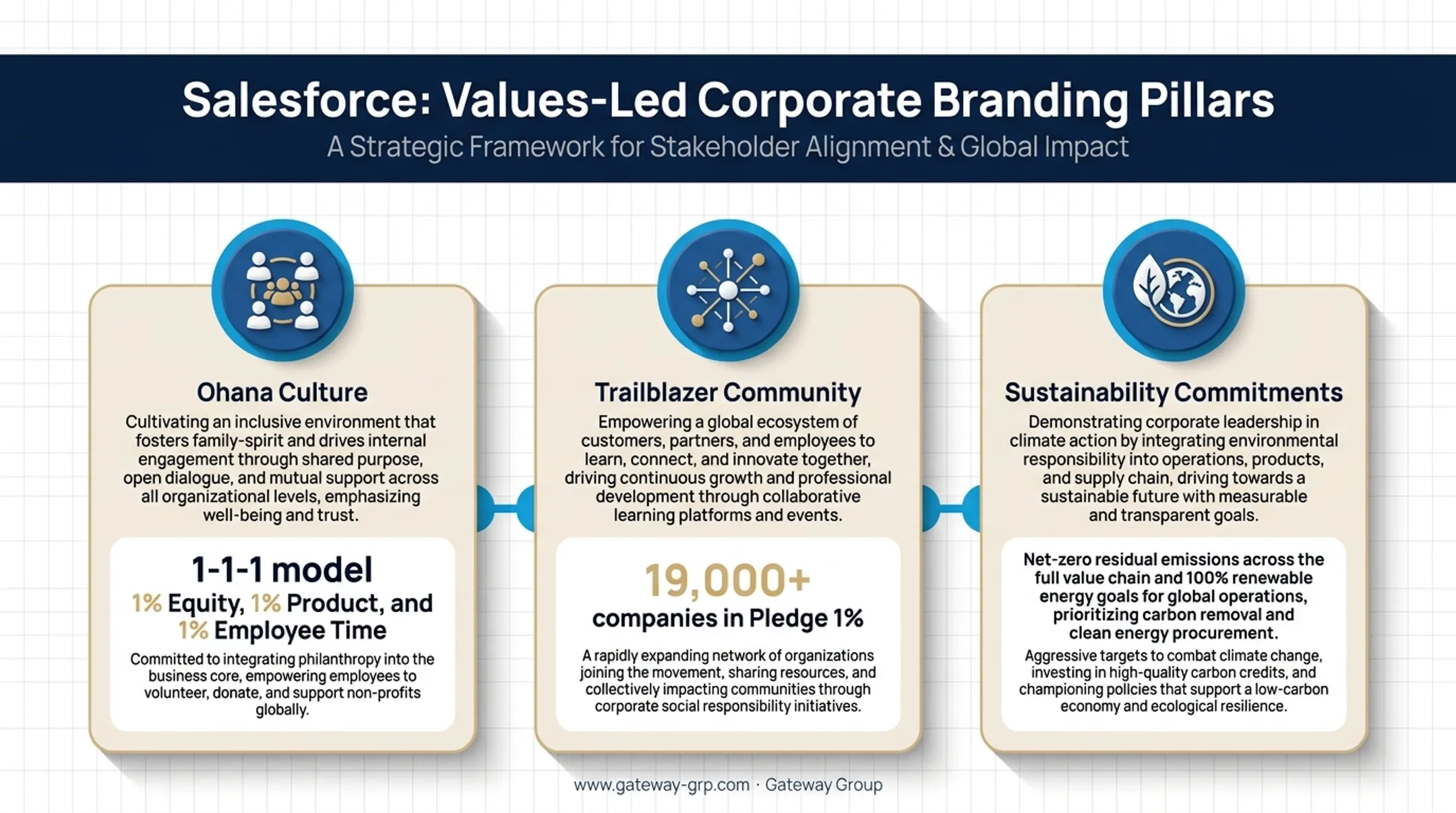 Salesforce: Values-Led Corporate Branding Pillars
A Strategic Framework for Stakeholder Alignment & Global Impact

Ohana Culture
Cultivating an inclusive environment that fosters family-spirit and drives internal engagement through shared purpose, open dialogue, and mutual support across all organizational levels, emphasizing well-being and trust.

1-1-1 model
1% Equity, 1% Product, and 1% Employee Time
Committed to integrating philanthropy into the business core, empowering employees to volunteer, donate, and support non-profits globally.

Trailblazer Community
Empowering a global ecosystem of customers, partners, and employees to learn, connect, and innovate together, driving continuous growth and professional development through collaborative learning platforms and events.

19,000+
companies in Pledge 1%
A rapidly expanding network of organizations joining the movement, sharing resources, and collectively impacting communities through corporate social responsibility initiatives.

Sustainability Commitments
Demonstrating corporate leadership in climate action by integrating environmental responsibility into operations, products, and supply chain, driving towards a sustainable future with measurable and transparent goals.

Net-zero residual emissions across the full value chain and 100% renewable energy goals for global operations, prioritizing carbon removal and clean energy procurement.
Aggressive targets to combat climate change, investing in high-quality carbon credits, and championing policies that support a low-carbon economy and ecological resilience.

www.gateway-grp.com · Gateway Group